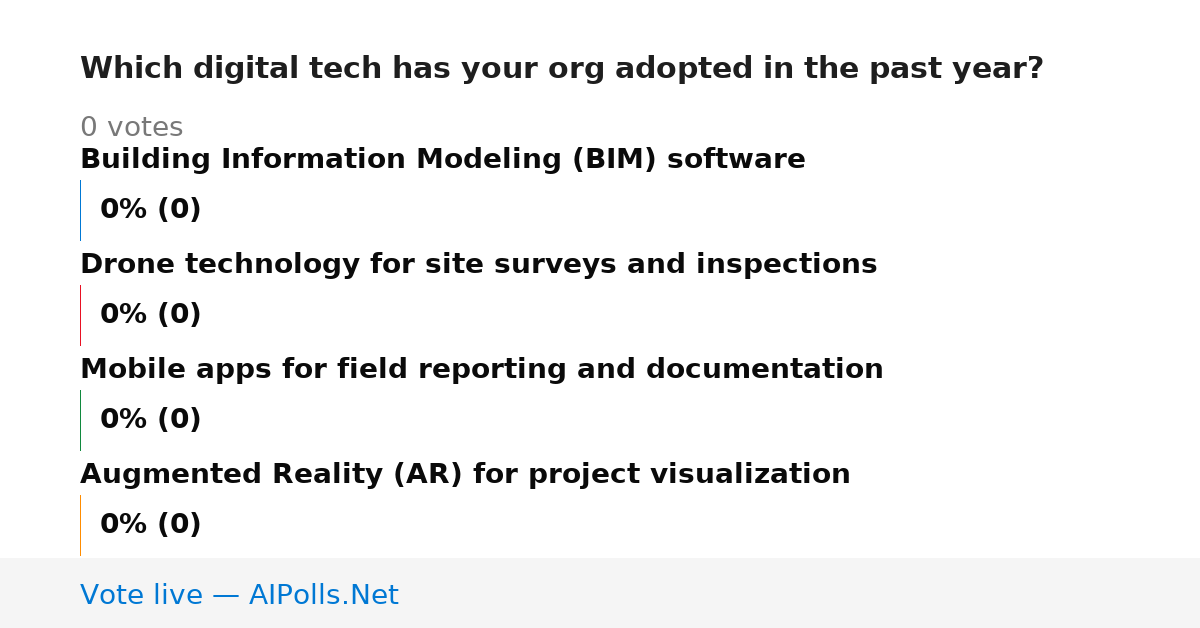 Which digital tech has your org adopted in the past year?

0 votes

Building Information Modeling (BIM) software

0% (0)

Drone technology for site surveys and inspections

0% (0)

Mobile apps for field reporting and documentation

0% (0)

Augmented Reality (AR) for project visualization

0% (0)

Vote live — AIPolls.Net